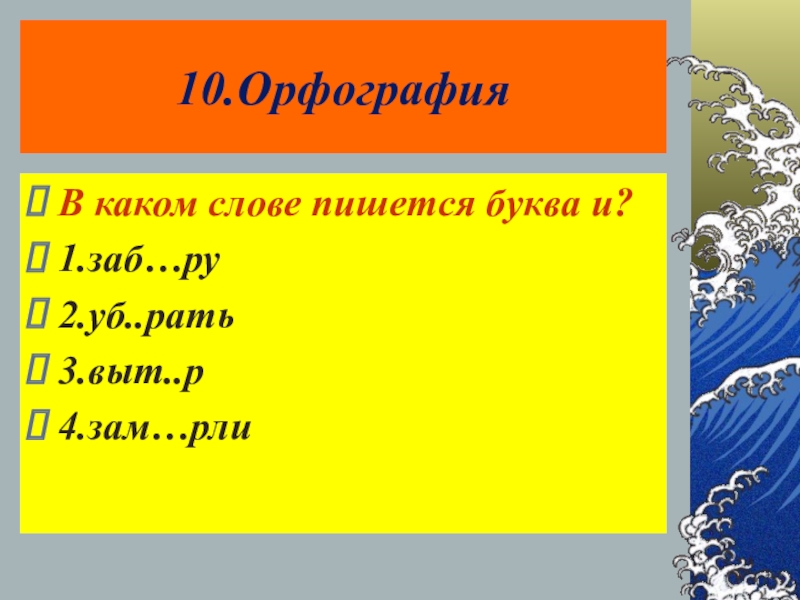 10.Орфография

В каком слове пишется буква и?
1.заб…ру
2.уб..рать
3.выт..р
4.зам…рли